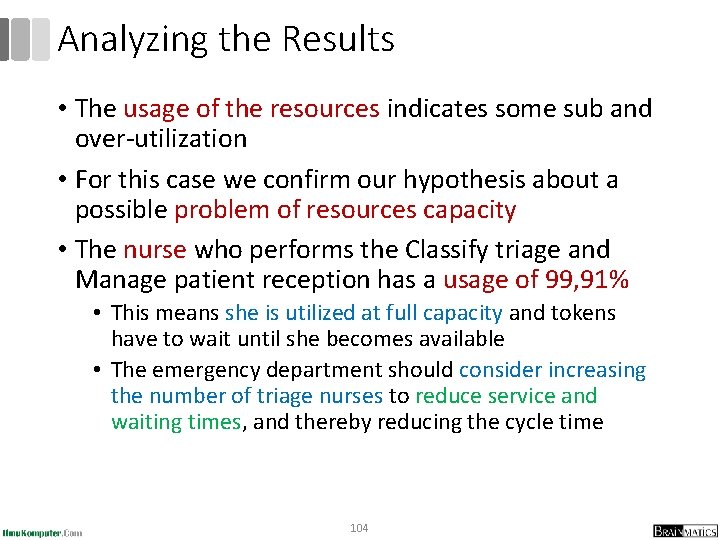 Analyzing the Results

• The usage of the resources indicates some sub and over-utilization

• For this case we confirm our hypothesis about a possible problem of resources capacity

• The nurse who performs the Classify triage and Manage patient reception has a usage of 99,91%

• This means she is utilized at full capacity and tokens have to wait until she becomes available

• The emergency department should consider increasing the number of triage nurses to reduce service and waiting times, and thereby reducing the cycle time

IlmuKomputer.Com

104

BRAINMATICS